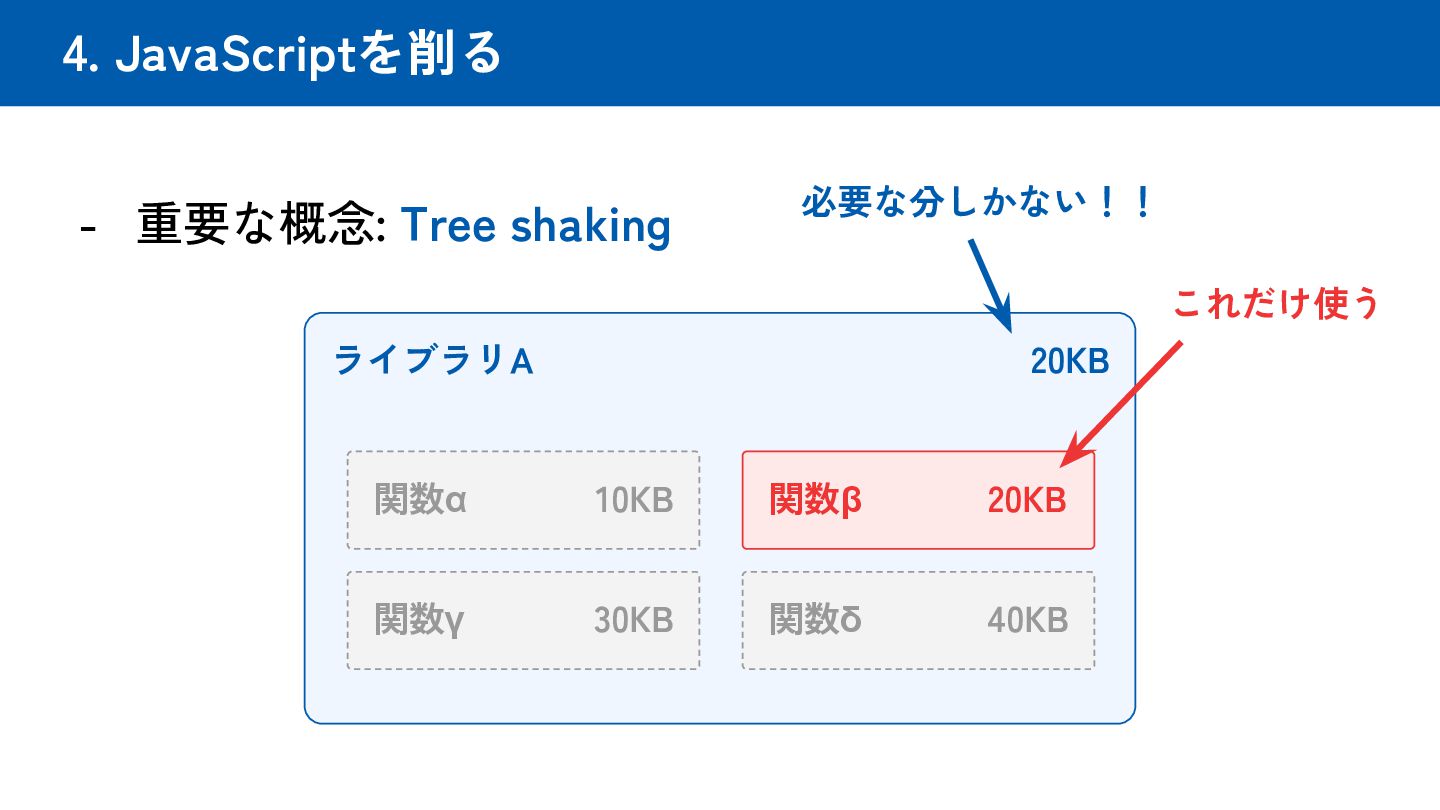 4. JavaScriptを削る

- 重要な概念: Tree shaking

必要な分しかない！！

これだけ使う

ライブラリA

20KB

関数α 10KB

関数β 20KB

関数γ 30KB

関数δ 40KB